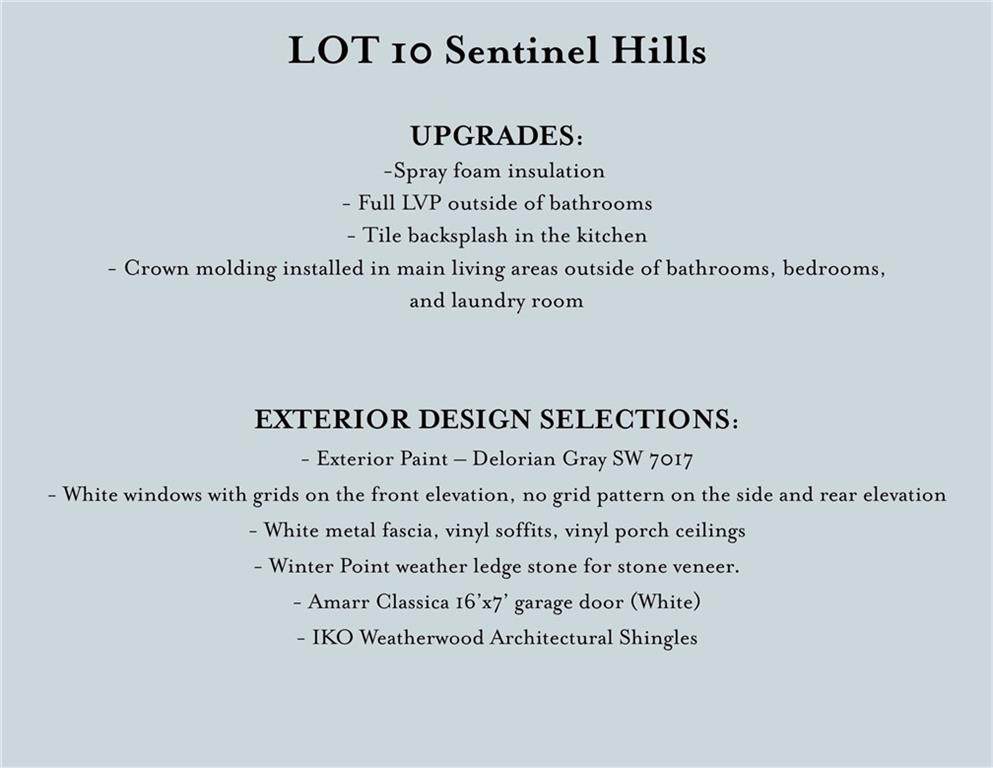 LOT 10 Sentinel Hills

UPGRADES:
-Spray foam insulation
- Full LVP outside of bathrooms
- Tile backsplash in the kitchen
- Crown molding installed in main living areas outside of bathrooms, bedrooms, and laundry room

EXTERIOR DESIGN SELECTIONS:
- Exterior Paint – Delorian Gray SW 7017
- White windows with grids on the front elevation, no grid pattern on the side and rear elevation
- White metal fascia, vinyl soffits, vinyl porch ceilings
- Winter Point weather ledge stone for stone veneer.
- Amarr Classica 16'x7' garage door (White)
- IKO Weatherwood Architectural Shingles